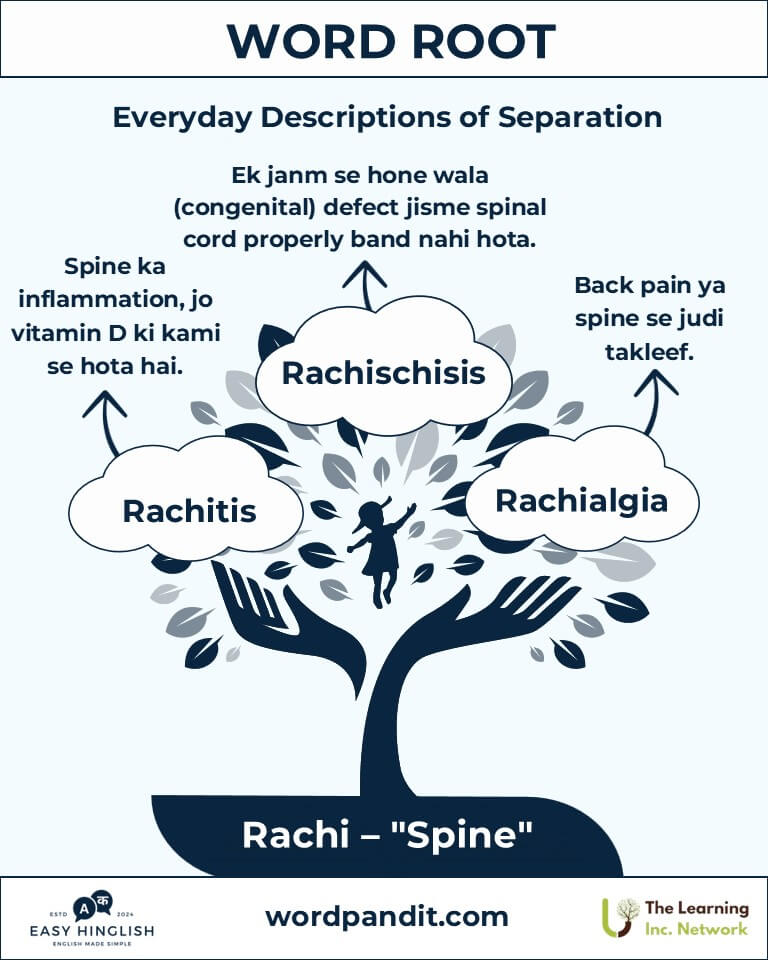 WORD ROOT

Everyday Descriptions of Separation

Ek janm se hone wala (congenital) defect jisme spinal cord properly band nahi hota.

Spine ka inflammation, jo vitamin D ki kami se hota hai.

Back pain ya spine se judi takleef.

Rachischisis

Rachitis

Rachialgia

Rachi – "Spine"

ESTD A क 2024
EASY HINGLISH
ENGLISH MADE SIMPLE

wordpandit.com

The Learning Inc. Network